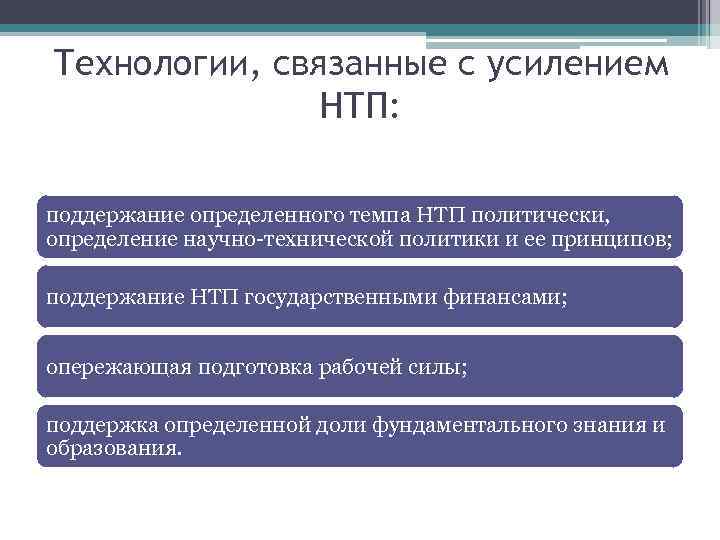 Технологии, связанные с усилением НТП:

поддержание определенного темпа НТП политически, определение научно-технической политики и ее принципов;

поддержание НТП государственными финансами;

опережающая подготовка рабочей силы;

поддержка определенной доли фундаментального знания и образования.